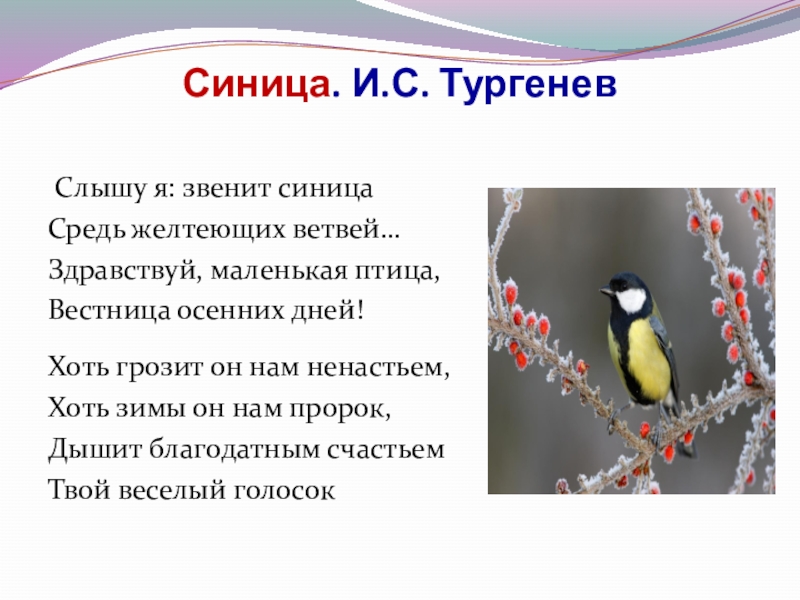 Синица. И.С. Тургенев

Слышу я: звенит синица
Средь желтеющих ветвей…
Здравствуй, маленькая птица,
Вестница осенних дней!

Хоть грозит он нам ненастьем,
Хоть зимы он нам пророк,
Дышит благодатным счастьем
Твой веселый голосок